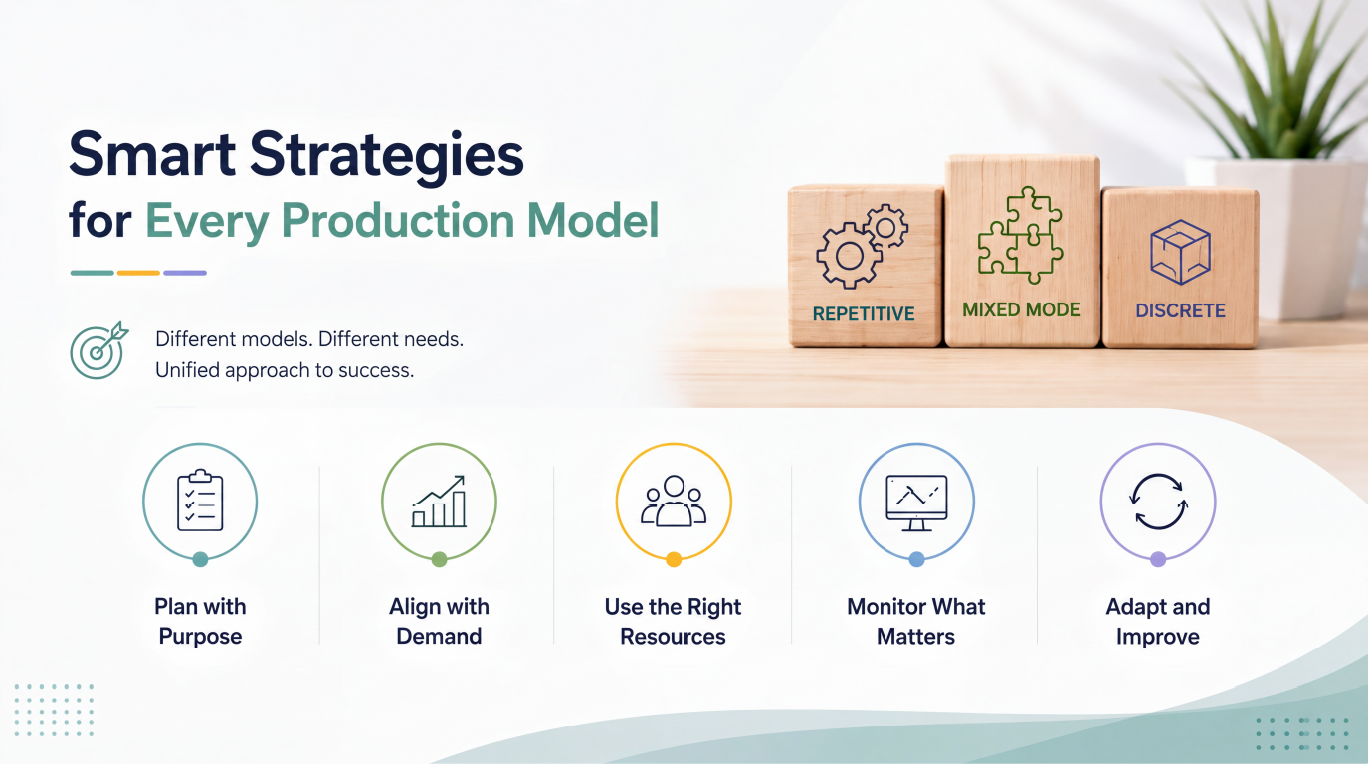 Smart Strategies
for Every Production Model

Different models. Different needs.
Unified approach to success.

REPETITIVE

MIXED MODE

DISCRETE

Plan with Purpose

Align with Demand

Use the Right Resources

Monitor What Matters

Adapt and Improve